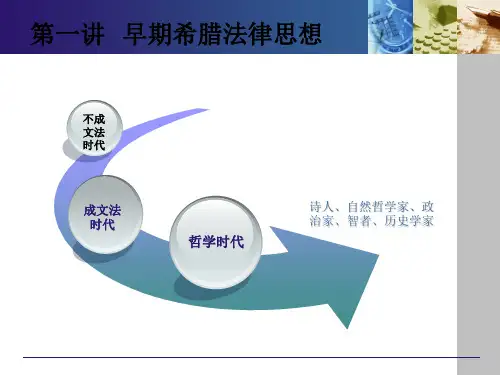 第一讲 早期希腊法律思想

不成文法时代

成文法时代

哲学时代

诗人、自然哲学家、政治家、智者、历史学家